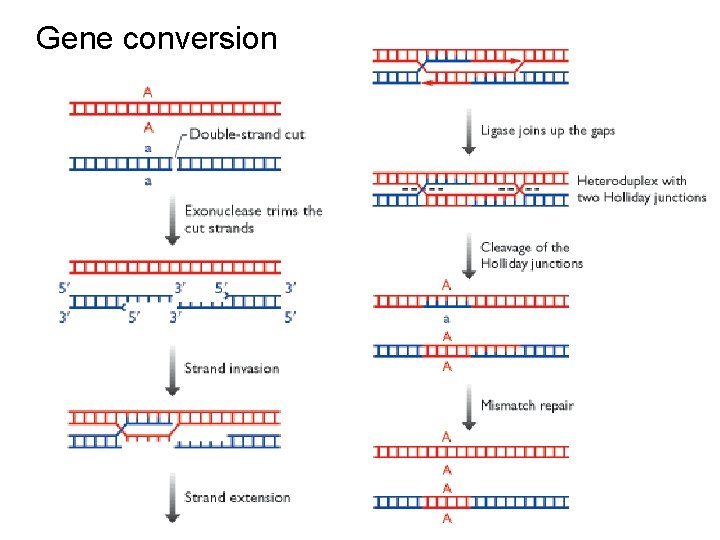 Gene conversion

A

A

a

Double-strand cut

a

Exonuclease trims the cut strands

5′ 3′ 5′ 3′

3′ 5′ 3′ 5′

Strand invasion

Strand extension

Ligase joins up the gaps

Heteroduplex with two Holliday junctions

Cleavage of the Holliday junctions

A

a

A

A

Mismatch repair

A

A

A

A